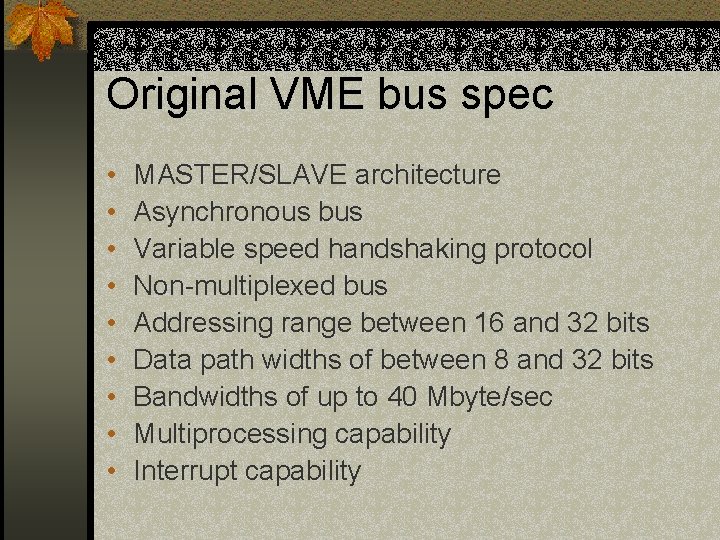 Original VME bus spec

• MASTER/SLAVE architecture
• Asynchronous bus
• Variable speed handshaking protocol
• Non-multiplexed bus
• Addressing range between 16 and 32 bits
• Data path widths of between 8 and 32 bits
• Bandwidths of up to 40 Mbyte/sec
• Multiprocessing capability
• Interrupt capability